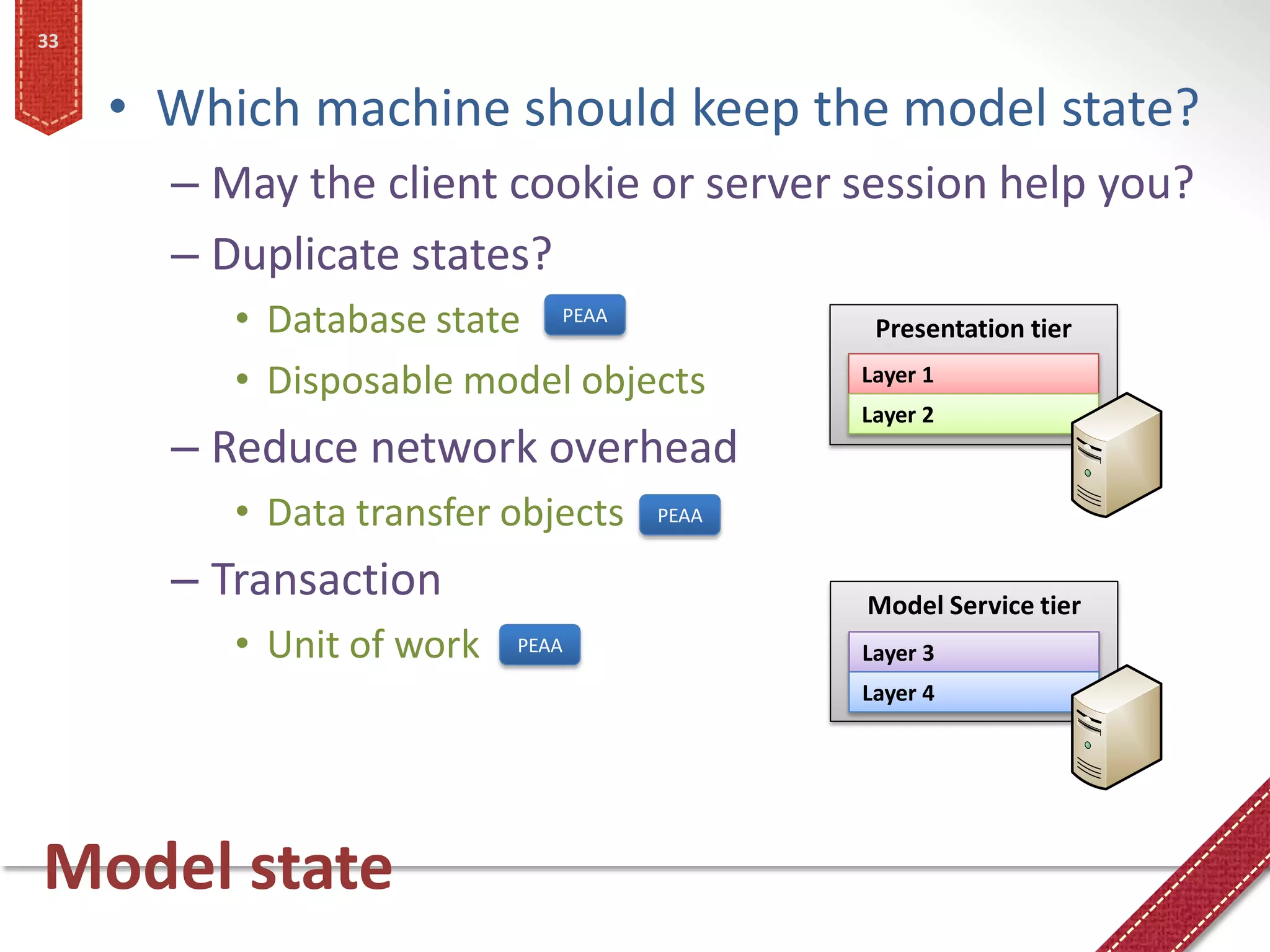 33

• Which machine should keep the model state?
– May the client cookie or server session help you?
– Duplicate states?
• Database state PEAA
• Disposable model objects
– Reduce network overhead
• Data transfer objects PEAA
– Transaction
• Unit of work PEAA

Presentation tier
Layer 1
Layer 2

Model Service tier
Layer 3
Layer 4

Model state